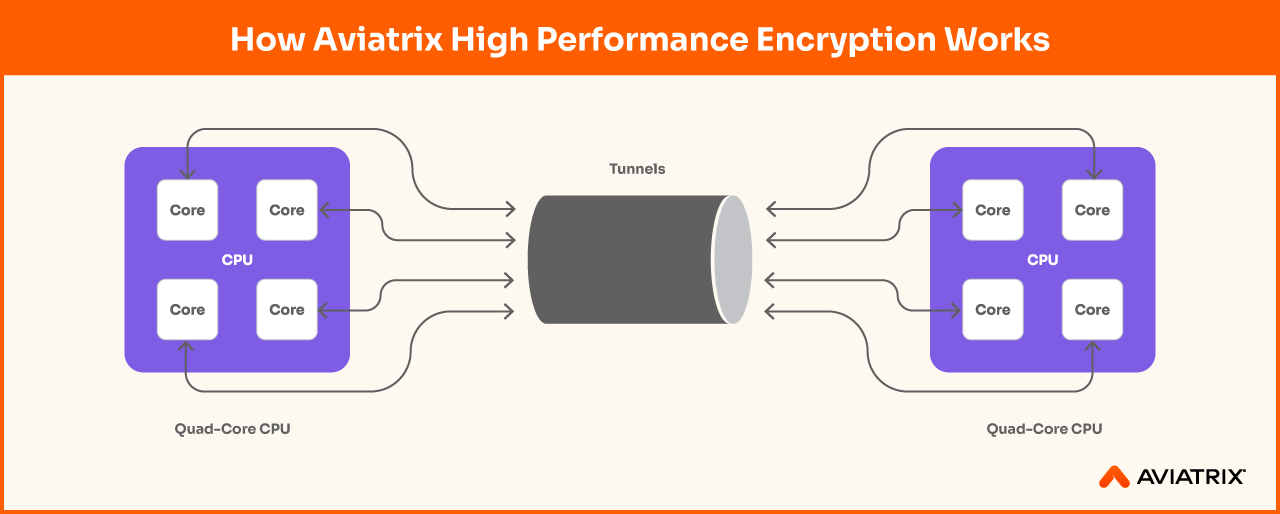 How Aviatrix High Performance Encryption Works

Core
Core
CPU
Core
Core

Quad-Core CPU

Tunnels

Core
Core
CPU
Core
Core

Quad-Core CPU

AVIATRIX